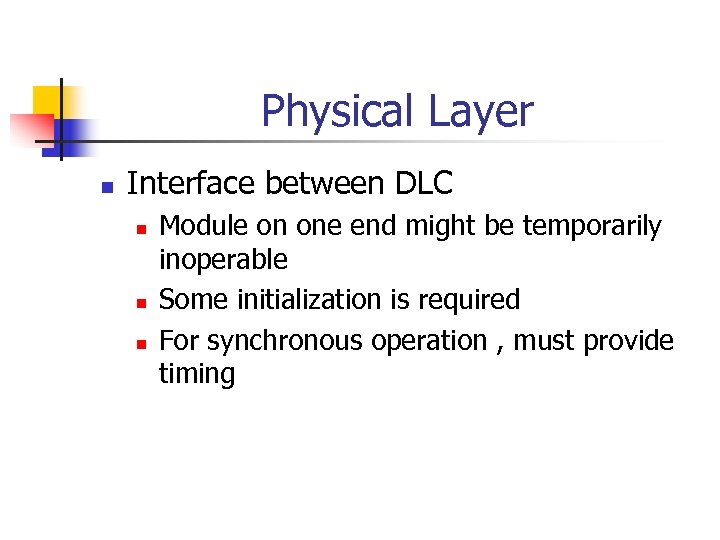 Physical Layer

- Interface between DLC
  - Module on one end might be temporarily inoperable
  - Some initialization is required
  - For synchronous operation , must provide timing